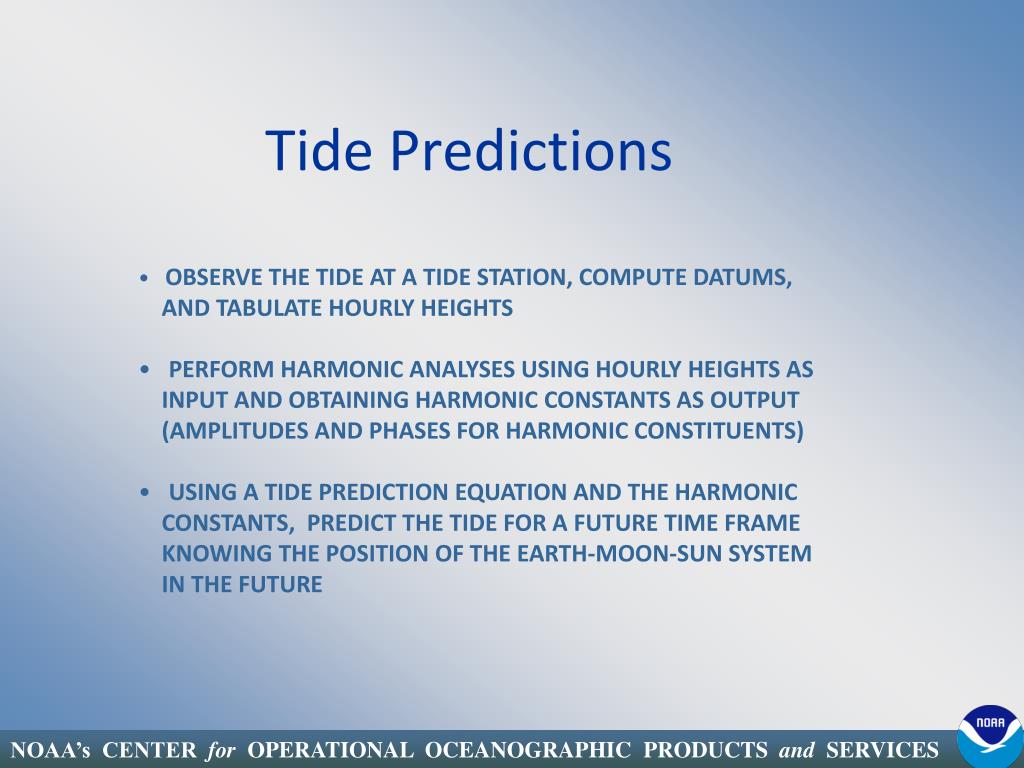 Tide Predictions

• OBSERVE THE TIDE AT A TIDE STATION, COMPUTE DATUMS, AND TABULATE HOURLY HEIGHTS

• PERFORM HARMONIC ANALYSES USING HOURLY HEIGHTS AS INPUT AND OBTAINING HARMONIC CONSTANTS AS OUTPUT (AMPLITUDES AND PHASES FOR HARMONIC CONSTITUENTS)

• USING A TIDE PREDICTION EQUATION AND THE HARMONIC CONSTANTS, PREDICT THE TIDE FOR A FUTURE TIME FRAME KNOWING THE POSITION OF THE EARTH-MOON-SUN SYSTEM IN THE FUTURE

NOAA's CENTER for OPERATIONAL OCEANOGRAPHIC PRODUCTS and SERVICES

NOAA